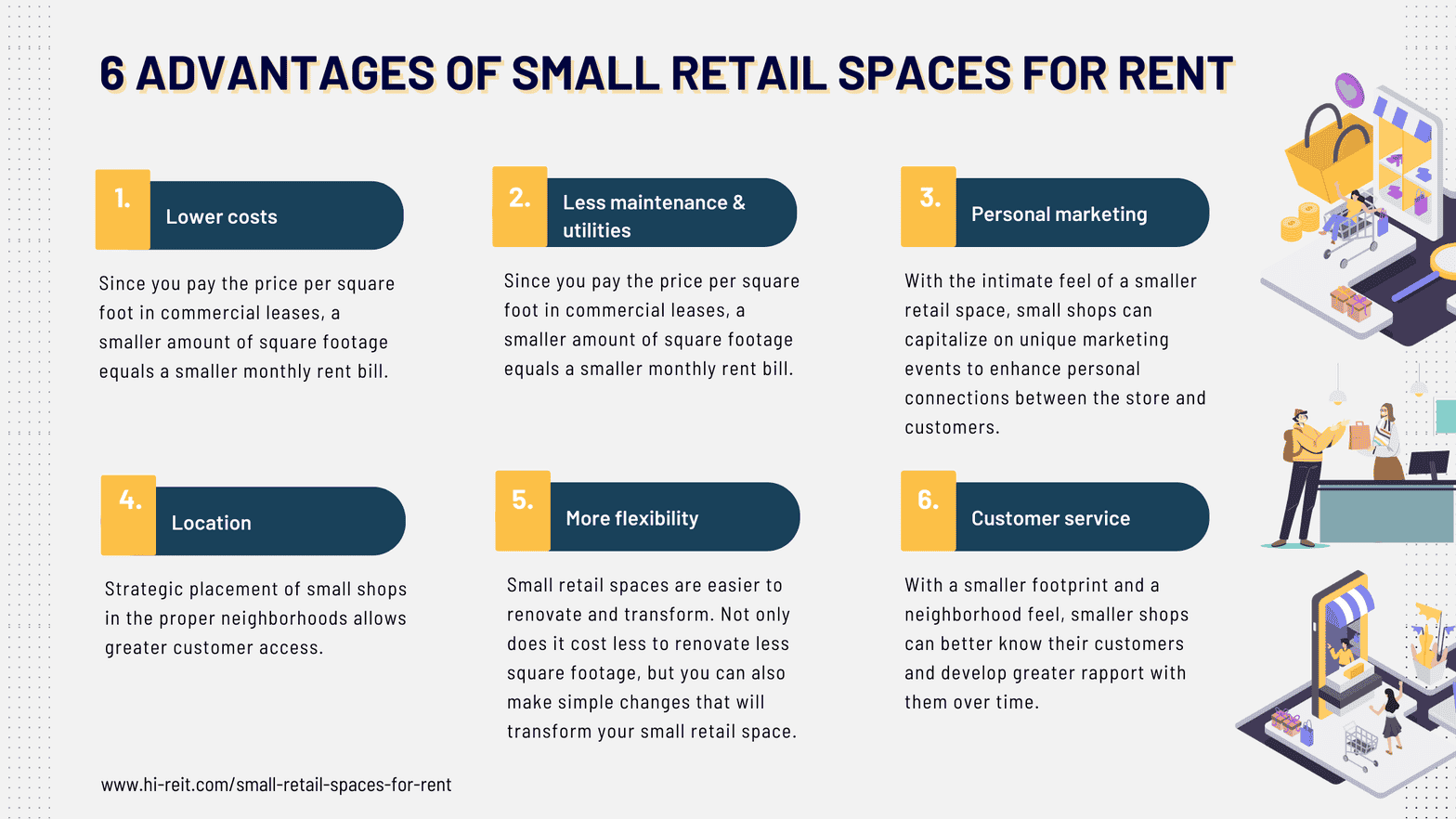 6 ADVANTAGES OF SMALL RETAIL SPACES FOR RENT

1. Lower costs

Since you pay the price per square foot in commercial leases, a smaller amount of square footage equals a smaller monthly rent bill.

2. Less maintenance & utilities

Since you pay the price per square foot in commercial leases, a smaller amount of square footage equals a smaller monthly rent bill.

3. Personal marketing

With the intimate feel of a smaller retail space, small shops can capitalize on unique marketing events to enhance personal connections between the store and customers.

4. Location

Strategic placement of small shops in the proper neighborhoods allows greater customer access.

5. More flexibility

Small retail spaces are easier to renovate and transform. Not only does it cost less to renovate less square footage, but you can also make simple changes that will transform your small retail space.

6. Customer service

With a smaller footprint and a neighborhood feel, smaller shops can better know their customers and develop greater rapport with them over time.

www.hi-reit.com/small-retail-spaces-for-rent